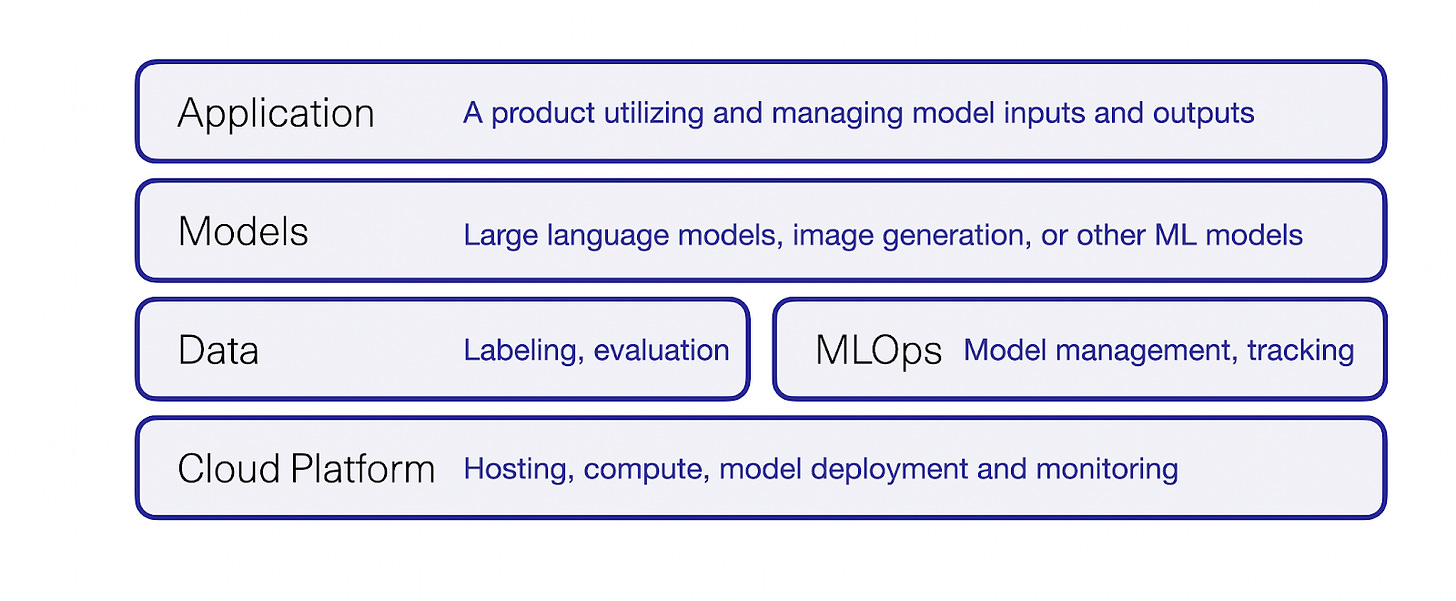 Application A product utilizing and managing model inputs and outputs

Models Large language models, image generation, or other ML models

Data Labeling, evaluation

MLOps Model management, tracking

Cloud Platform Hosting, compute, model deployment and monitoring